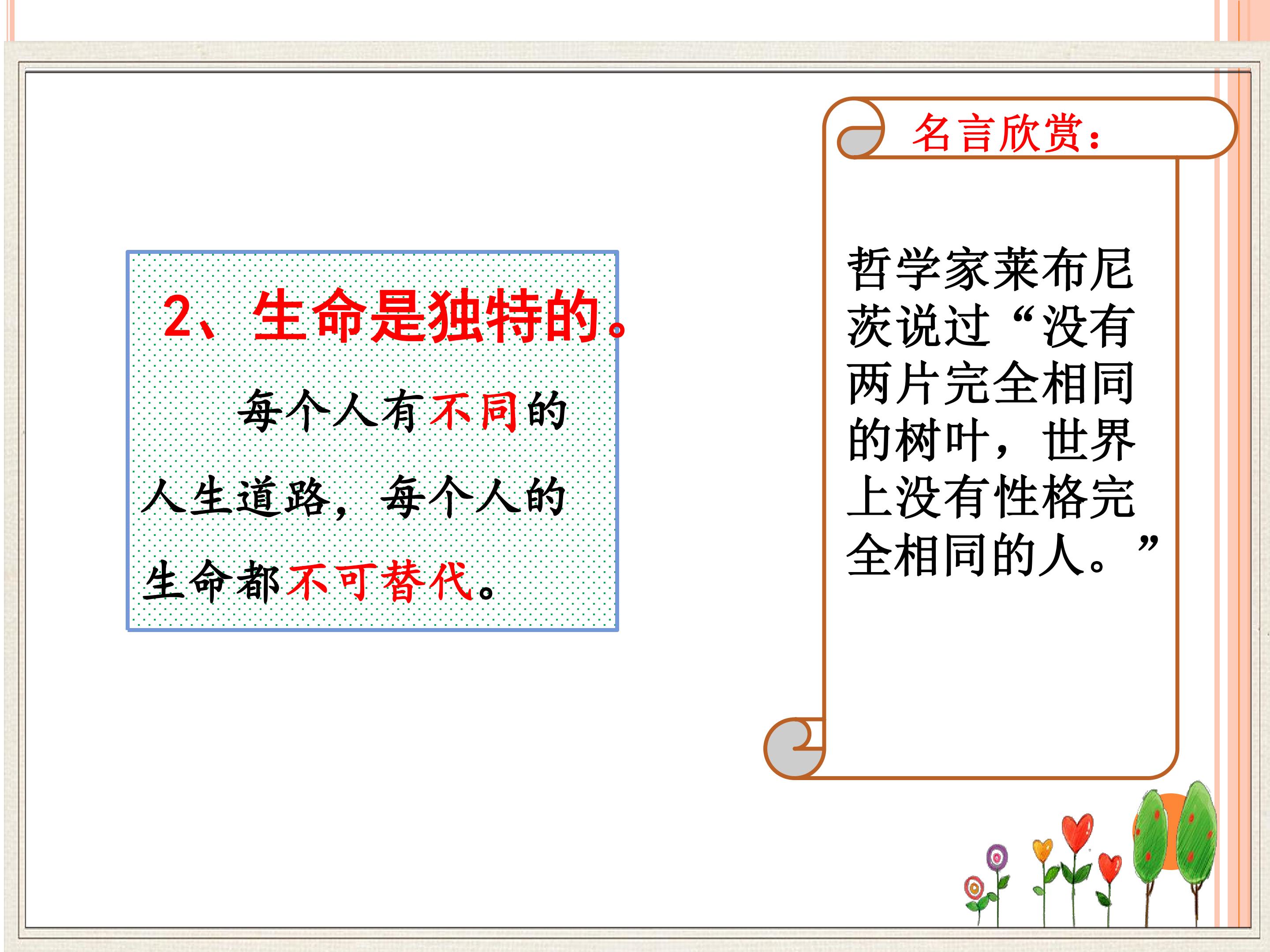 2、生命是独特的。

每个人有不同的人生道路，每个人的生命都不可替代。

名言欣赏：

哲学家莱布尼茨说过“没有两片完全相同的树叶，世界上没有性格完全相同的人。”